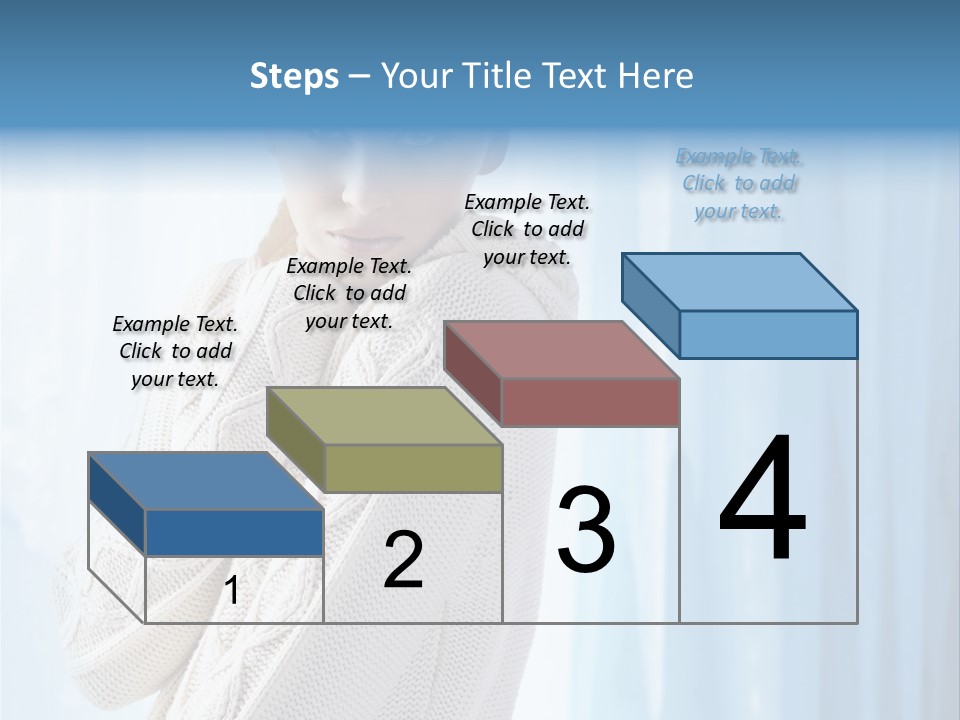 Steps – Your Title Text Here

Example Text. Click to add your text.

Example Text. Click to add your text.

Example Text. Click to add your text.

Example Text. Click to add your text.

1

2

3

4